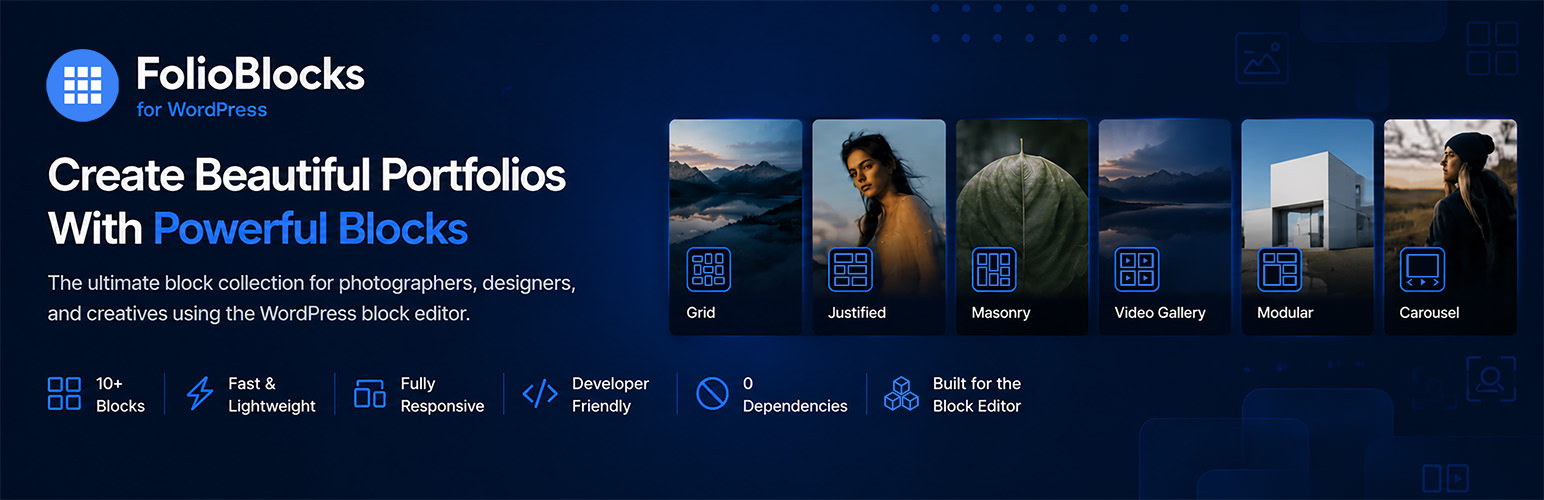 FolioBlocks
for WordPress

Create Beautiful Portfolios With Powerful Blocks

The ultimate block collection for photographers, designers, and creatives using the WordPress block editor.

Grid

Justified

Masonry

Video Gallery

Modular

Carousel

10+ Blocks

Fast & Lightweight

Fully Responsive

Developer Friendly

0 Dependencies

Built for the Block Editor